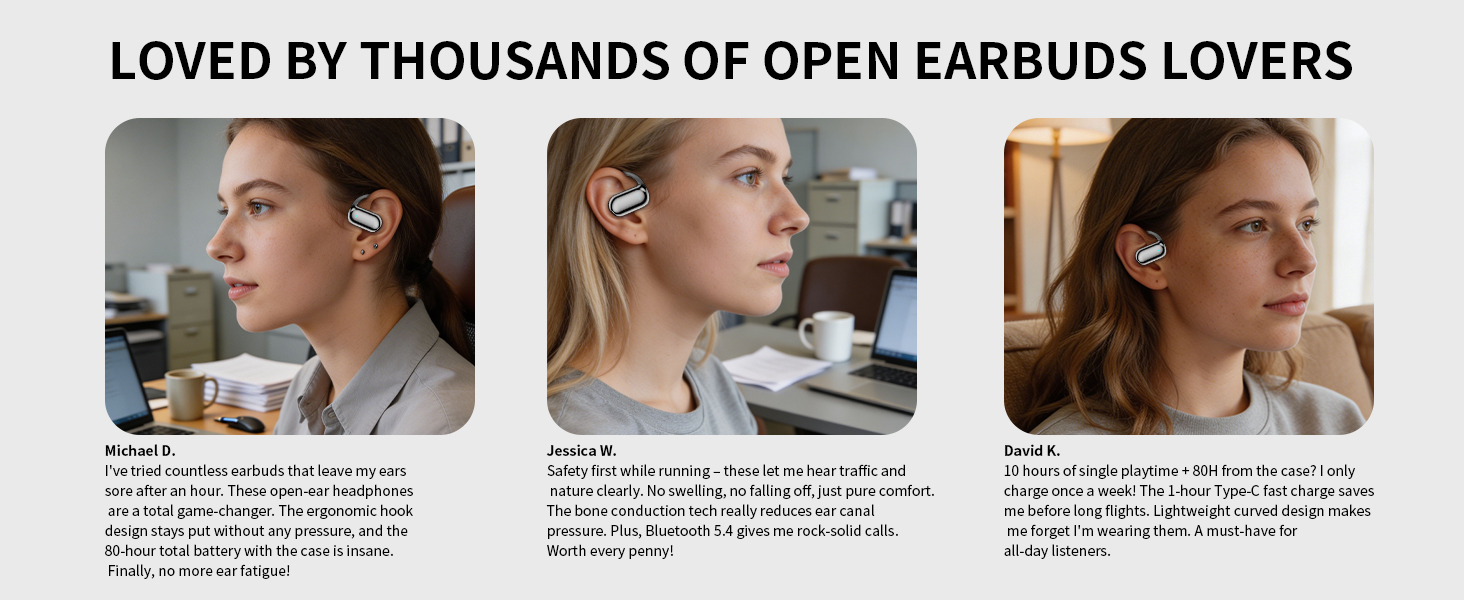 LOVED BY THOUSANDS OF OPEN EARBUDS LOVERS

Michael D.
I've tried countless earbuds that leave my ears sore after an hour. These open-ear headphones are a total game-changer. The ergonomic hook design stays put without any pressure, and the 80-hour total battery with the case is insane. Finally, no more ear fatigue!

Jessica W.
Safety first while running – these let me hear traffic and nature clearly. No swelling, no falling off, just pure comfort. The bone conduction tech really reduces ear canal pressure. Plus, Bluetooth 5.4 gives me rock-solid calls. Worth every penny!

David K.
10 hours of single playtime + 80H from the case? I only charge once a week! The 1-hour Type-C fast charge saves me before long flights. Lightweight curved design makes me forget I'm wearing them. A must-have for all-day listeners.